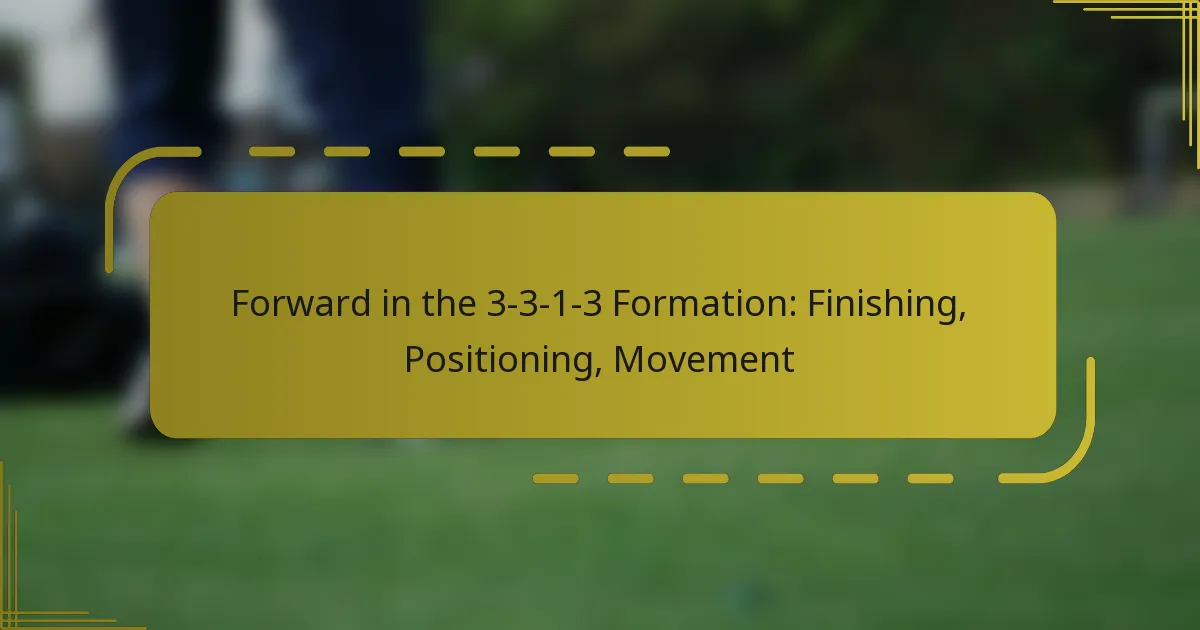 Forward in the 3-3-1-3 Formation: Finishing, Positioning, Movement